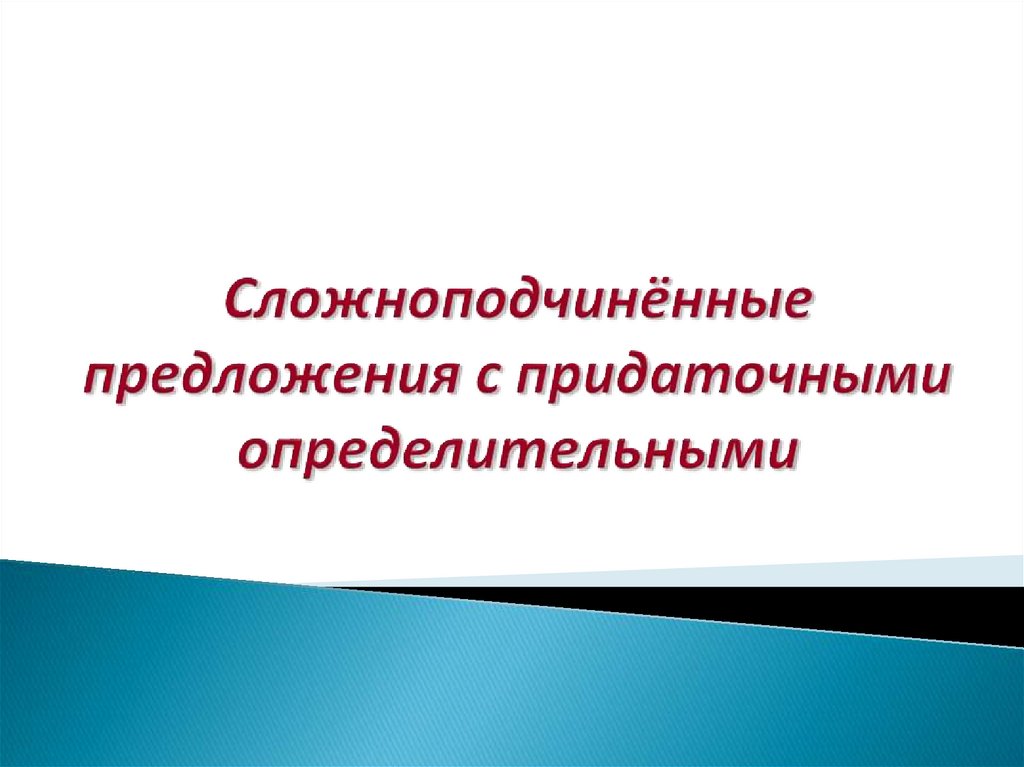 Сложноподчинённые предложения с придаточными определительными